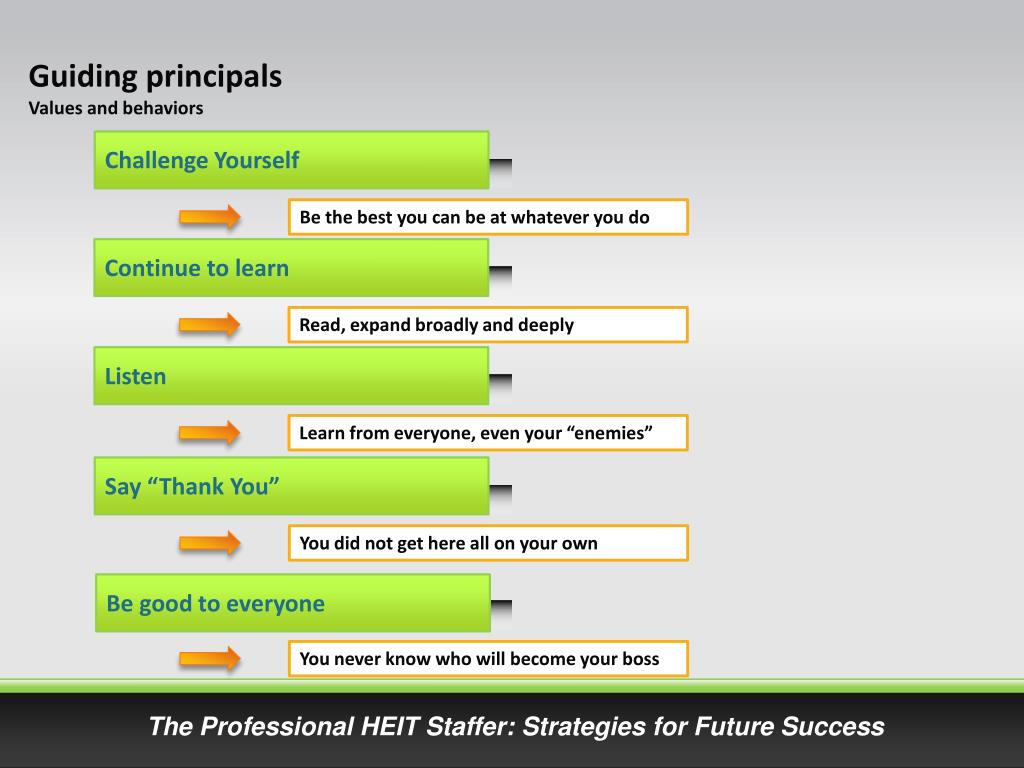 Guiding principals
Values and behaviors

Challenge Yourself

Be the best you can be at whatever you do

Continue to learn

Read, expand broadly and deeply

Listen

Learn from everyone, even your “enemies”

Say “Thank You”

You did not get here all on your own

Be good to everyone

You never know who will become your boss

The Professional HEIT Staffer: Strategies for Future Success